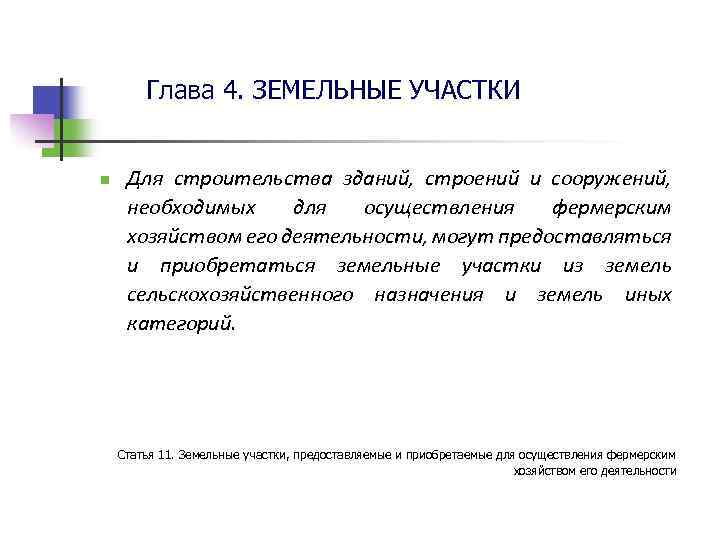 Глава 4. ЗЕМЕЛЬНЫЕ УЧАСТКИ

Для строительства зданий, строений и сооружений, необходимых для осуществления фермерским хозяйством его деятельности, могут предоставляться и приобретаться земельные участки из земель сельскохозяйственного назначения и земель иных категорий.

Статья 11. Земельные участки, предоставляемые и приобретаемые для осуществления фермерским хозяйством его деятельности